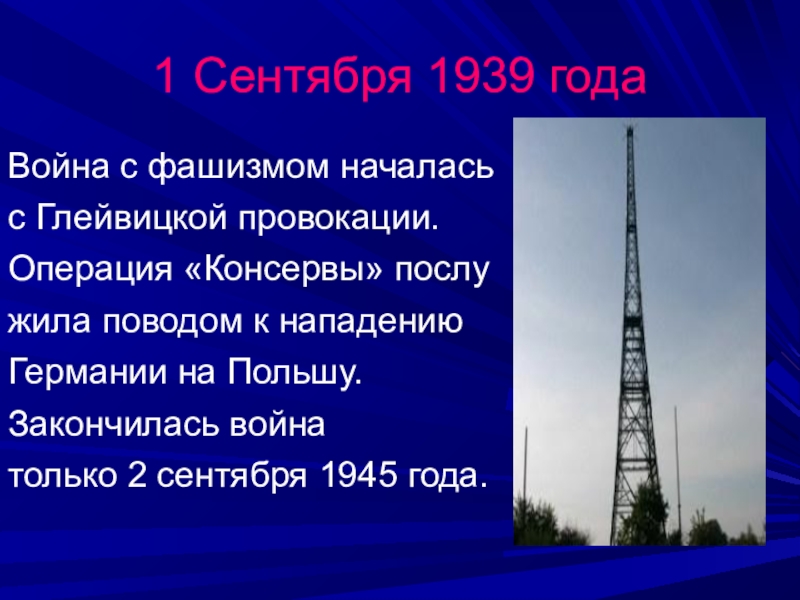 1 Сентября 1939 года

Война с фашизмом началась с Глейвицкой провокации. Операция «Консервы» послу жила поводом к нападению Германии на Польшу. Закончилась война только 2 сентября 1945 года.